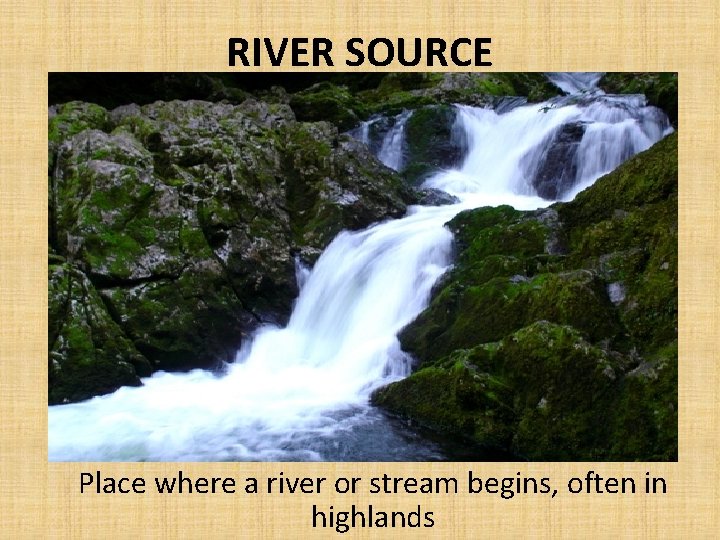 RIVER SOURCE

Place where a river or stream begins, often in highlands